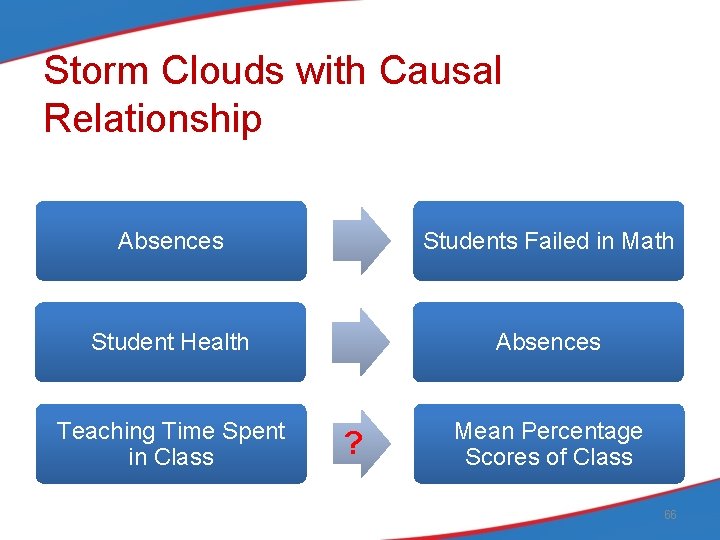 Storm Clouds with Causal Relationship

Absences

Students Failed in Math

Student Health

Absences

Teaching Time Spent in Class

?

Mean Percentage Scores of Class

66